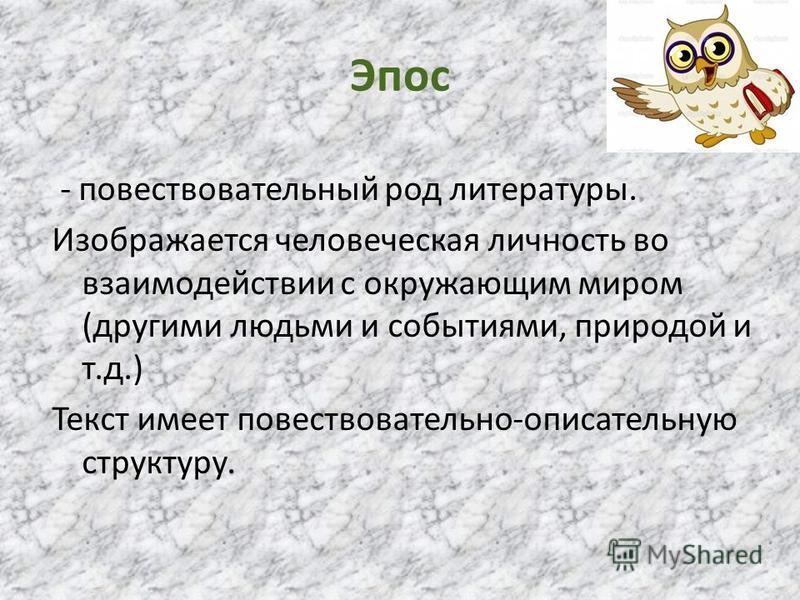 Эпос

- повествовательный род литературы.

Изображается человеческая личность во взаимодействии с окружающим миром (другими людьми и событиями, природой и т.д.)

Текст имеет повествовательно-описательную структуру.

MyShared